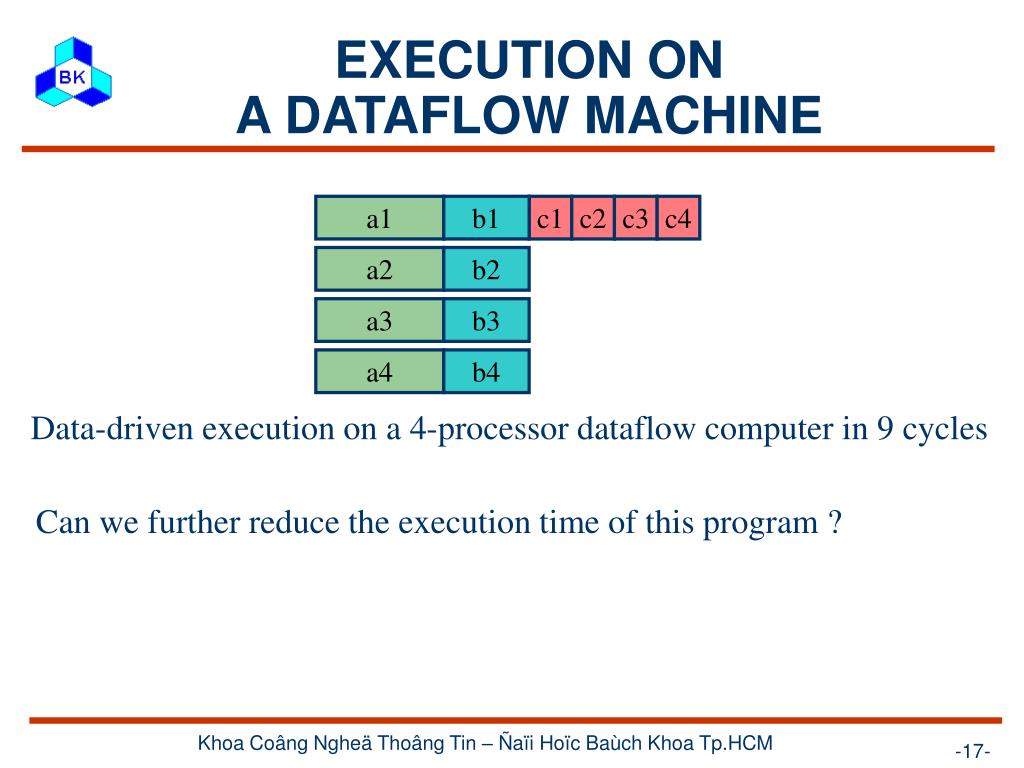 BK

EXECUTION ON
A DATAFLOW MACHINE

| a1 | b1 | c1 | c2 | c3 | c4 |
|---|---|---|---|---|---|
| a2 | b2 | | | | |
| a3 | b3 | | | | |
| a4 | b4 | | | | |

Data-driven execution on a 4-processor dataflow computer in 9 cycles

Can we further reduce the execution time of this program ?

Khoa Coâng Ngheä Thoâng Tin – Ñaïi Hoïc Baùch Khoa Tp.HCM

-17-